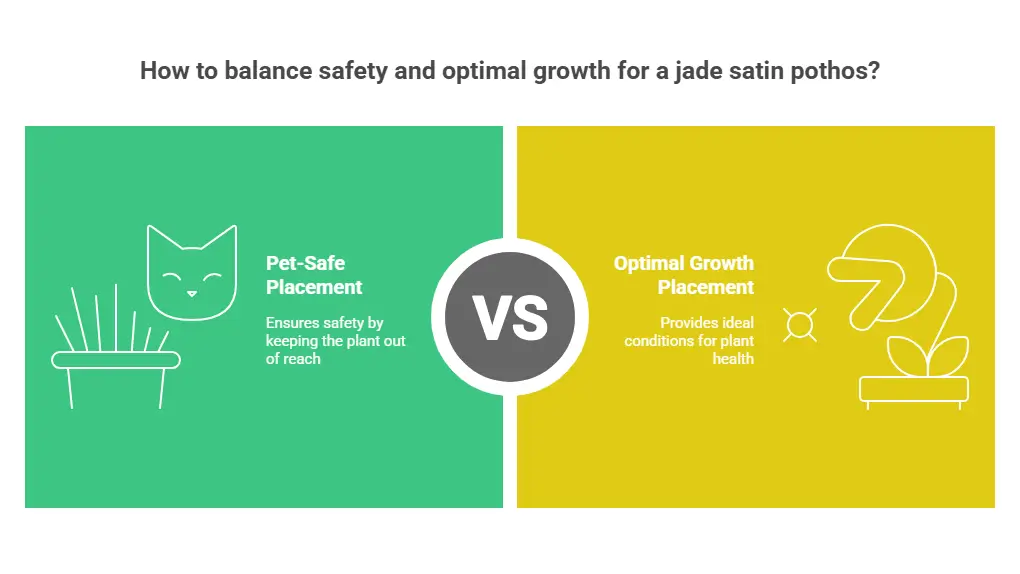 How to balance safety and optimal growth for a jade satin pothos?

Pet-Safe Placement

Ensures safety by keeping the plant out of reach

VS

Optimal Growth Placement

Provides ideal conditions for plant health